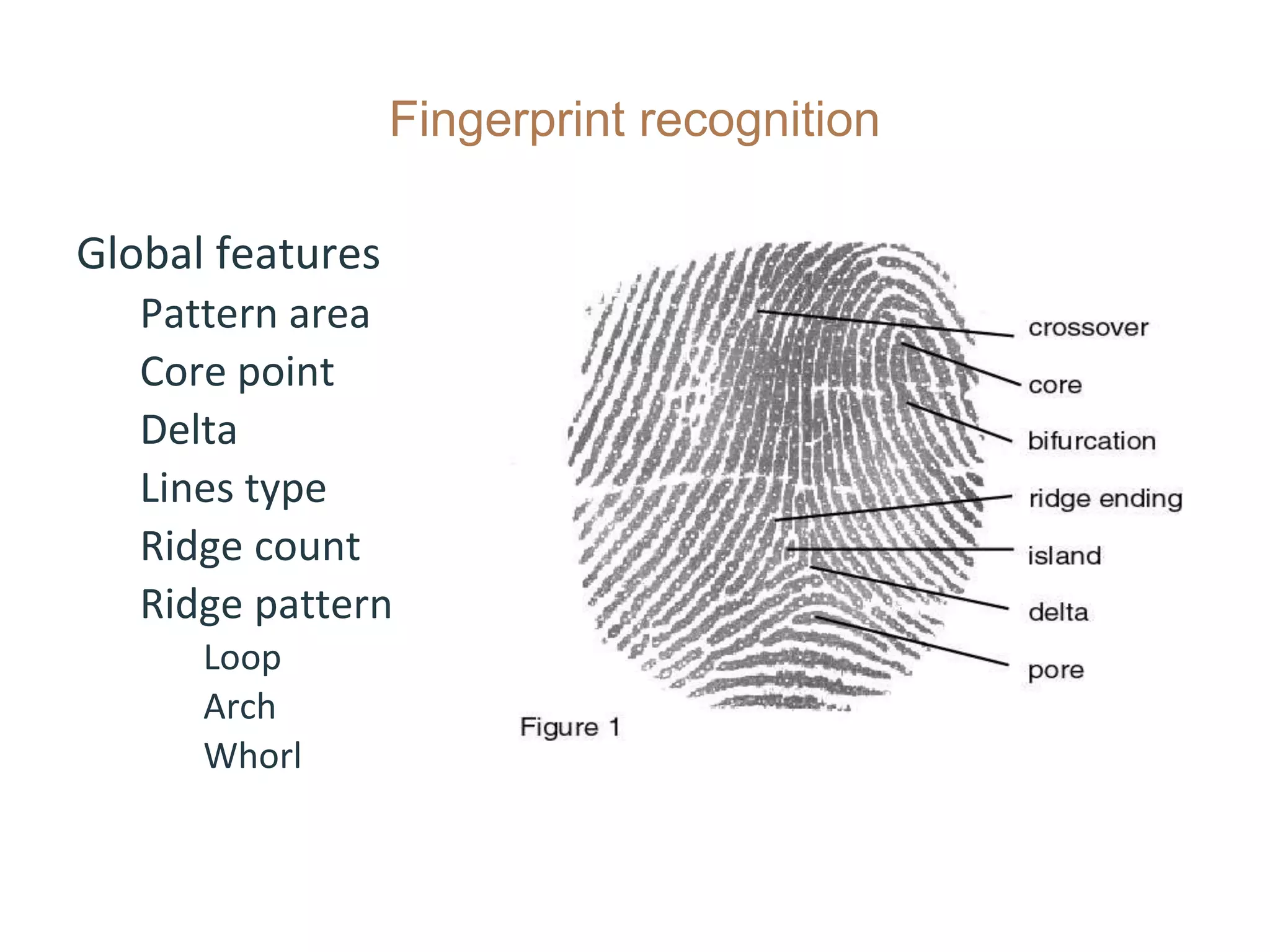 Fingerprint recognition

Global features

Pattern area

Core point

Delta

Lines type

Ridge count

Ridge pattern

Loop

Arch

Whorl

crossover

core

bifurcation

ridge ending

island

delta

pore

Figure 1